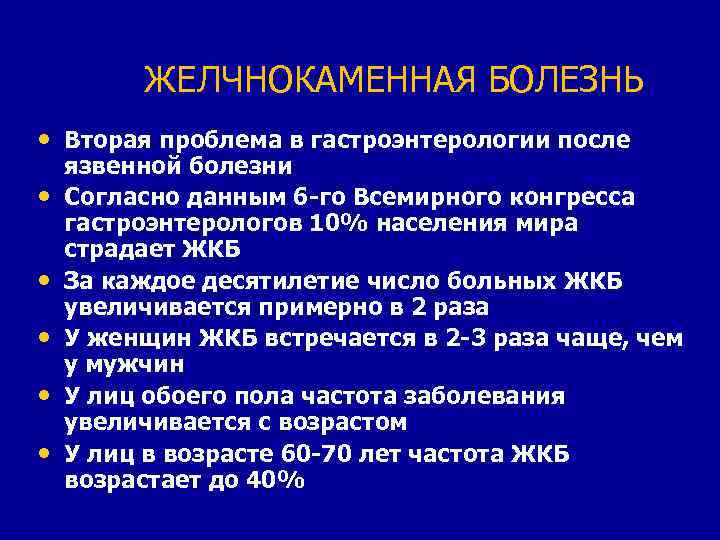 ЖЕЛЧНОКАМЕННАЯ БОЛЕЗНЬ

• Вторая проблема в гастроэнтерологии после язвенной болезни
• Согласно данным 6-го Всемирного конгресса гастроэнтерологов 10% населения мира страдает ЖКБ
• За каждое десятилетие число больных ЖКБ увеличивается примерно в 2 раза
• У женщин ЖКБ встречается в 2-3 раза чаще, чем у мужчин
• У лиц обоего пола частота заболевания увеличивается с возрастом
• У лиц в возрасте 60-70 лет частота ЖКБ возрастает до 40%